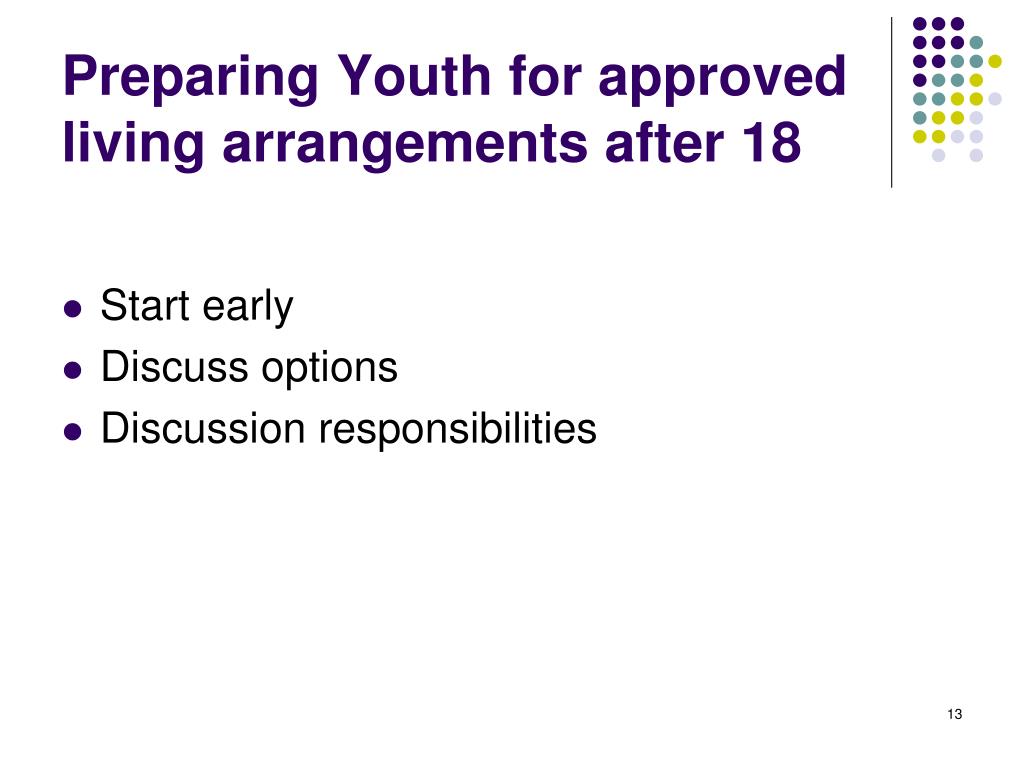 Preparing Youth for approved living arrangements after 18

- Start early
- Discuss options
- Discussion responsibilities

13